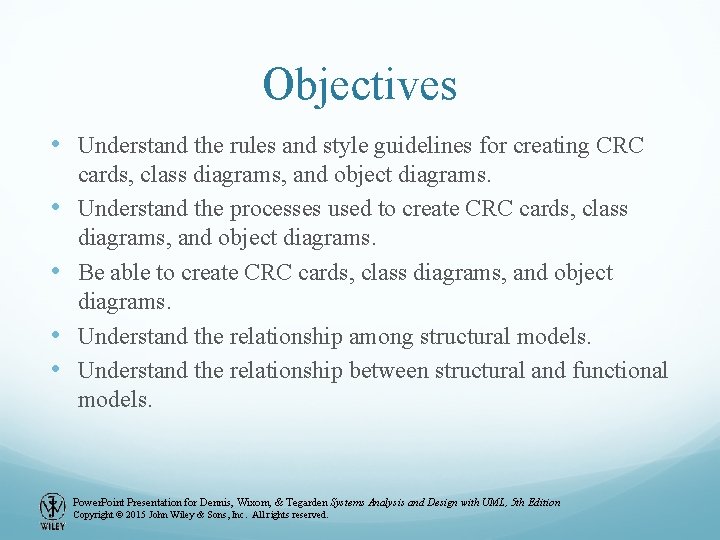 Objectives

• Understand the rules and style guidelines for creating CRC cards, class diagrams, and object diagrams.
• Understand the processes used to create CRC cards, class diagrams, and object diagrams.
• Be able to create CRC cards, class diagrams, and object diagrams.
• Understand the relationship among structural models.
• Understand the relationship between structural and functional models.

WILEY
PowerPoint Presentation for Dennis, Wixom, & Tegarden Systems Analysis and Design with UML, 5th Edition
Copyright © 2015 John Wiley & Sons, Inc. All rights reserved.